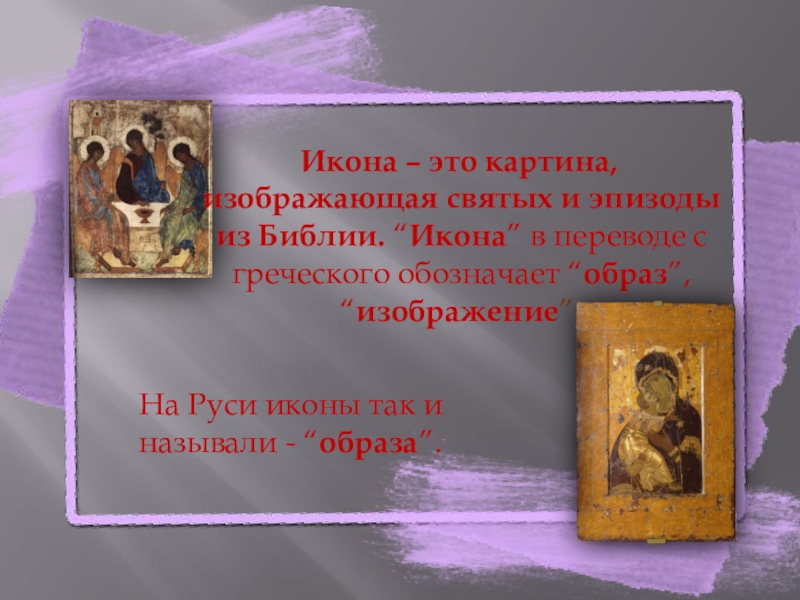 Икона – это картина, изображающая святых и эпизоды из Библии. “Икона” в переводе с греческого обозначает “образ”, “изображение”

На Руси иконы так и называли - “образа”.